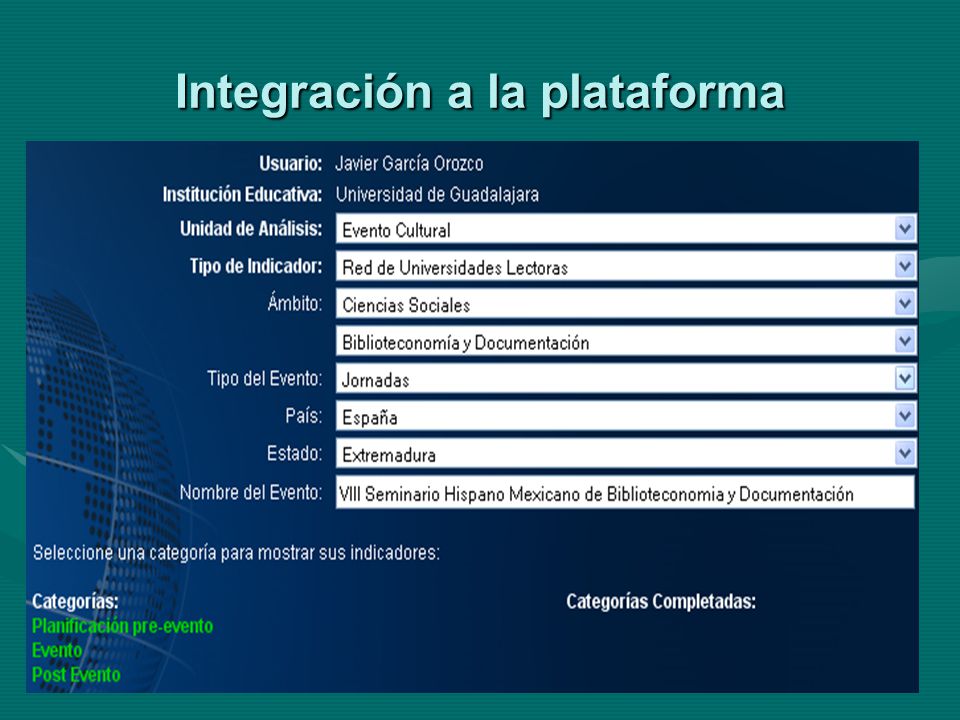 Integración a la plataforma

Usuario: Javier García Orozco
Institución Educativa: Universidad de Guadalajara
Unidad de Análisis: Evento Cultural
Tipo de Indicador: Red de Universidades Lectoras
Ámbito: Ciencias Sociales
Biblioteconomía y Documentación
Tipo del Evento: Jornadas
País: España
Estado: Extremadura
Nombre del Evento: VIII Seminario Hispano Mexicano de Biblioteconomia y Documentación

Seleccione una categoría para mostrar sus indicadores:

Categorías:
Planificación pre-evento
Evento
Post Evento

Categorías Completadas: